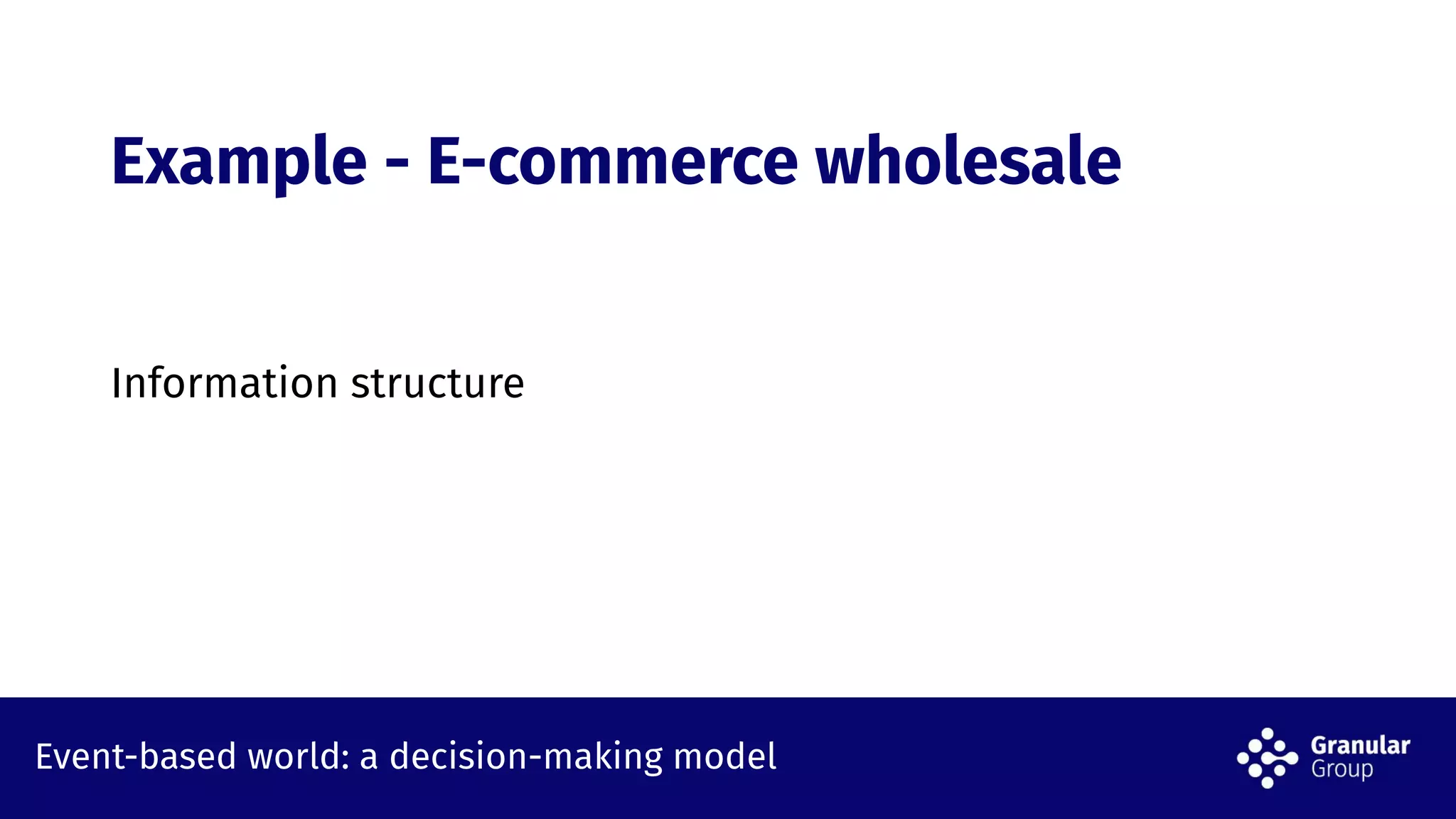 Example - E-commerce wholesale

Information structure

Event-based world: a decision-making model

Granular Group